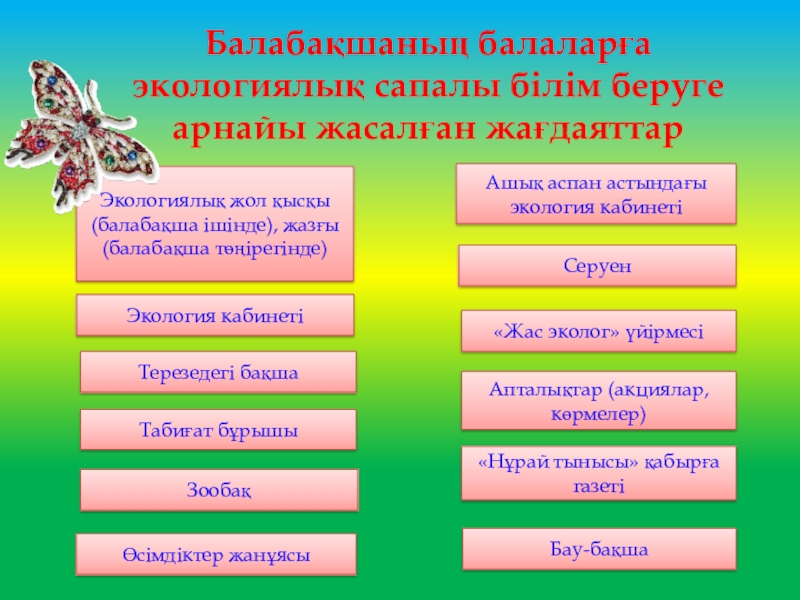 Балабақшаның балаларға экологиялық сапалы білім беруге арнайы жасалған жағдаяттар

Экологиялық жол қысқы (балабақша ішінде), жазғы (балабақша төңірегінде)

Экология кабинеті

Терезедегі бақша

Табиғат бұрышы

Зообақ

Өсімдіктер жанұясы

Ашық аспан астындағы экология кабинеті

Серуен

«Жас эколог» үйірмесі

Апталықтар (акциялар, көрмелер)

«Нұрай тынысы» қабырға газеті

Бау-бақша